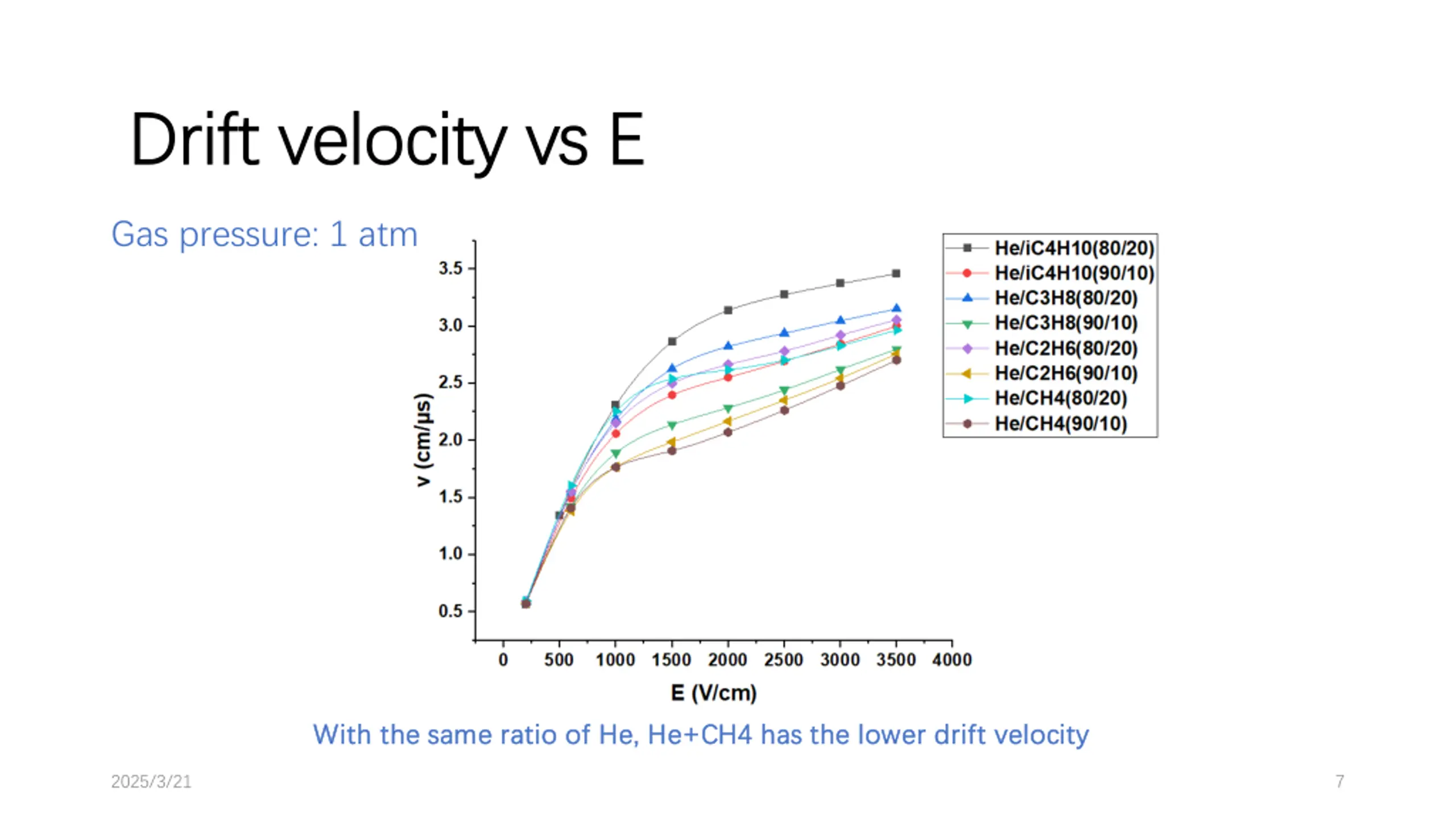 Drift velocity vs E

Gas pressure: 1 atm

3.5
3.0
2.5
2.0
1.5
1.0
0.5

v (cm/μs)

0 500 1000 1500 2000 2500 3000 3500 4000

E (V/cm)

He/iC4H10(80/20)
He/iC4H10(90/10)
He/C3H8(80/20)
He/C3H8(90/10)
He/C2H6(80/20)
He/C2H6(90/10)
He/CH4(80/20)
He/CH4(90/10)

With the same ratio of He, He+CH4 has the lower drift velocity

2025/3/21

7